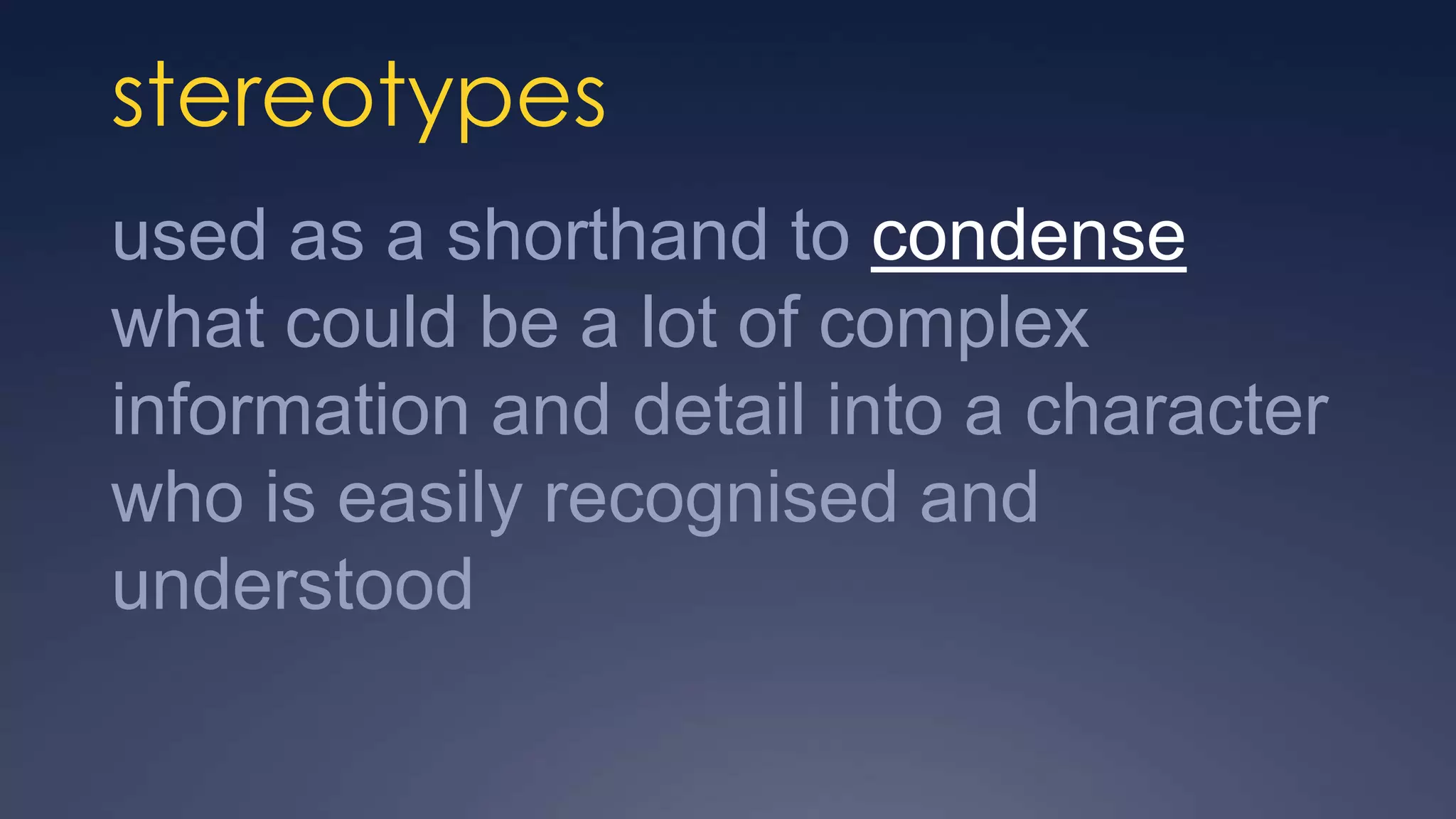 stereotypes

used as a shorthand to condense what could be a lot of complex information and detail into a character who is easily recognised and understood